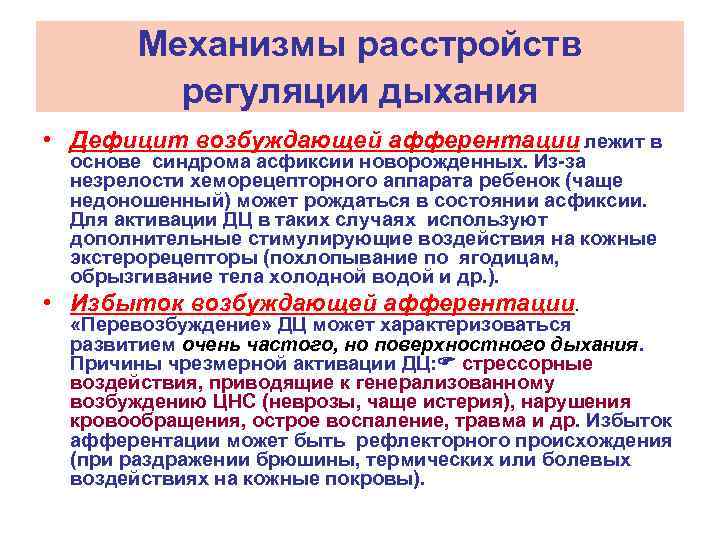 Механизмы расстройств регуляции дыхания

• Дефицит возбуждающей афферентации лежит в основе синдрома асфиксии новорожденных. Из-за незрелости хеморецепторного аппарата ребенок (чаще недоношенный) может рождаться в состоянии асфиксии. Для активации ДЦ в таких случаях используют дополнительные стимулирующие воздействия на кожные экстерорецепторы (похлопывание по ягодицам, обрызгивание тела холодной водой и др.).

• Избыток возбуждающей афферентации. «Перевозбуждение» ДЦ может характеризоваться развитием очень частого, но поверхностного дыхания. Причины чрезмерной активации ДЦ:☛ стрессорные воздействия, приводящие к генерализованному возбуждению ЦНС (неврозы, чаще истерия), нарушения кровообращения, острое воспаление, травма и др. Избыток афферентации может быть рефлекторного происхождения (при раздражении брюшины, термических или болевых воздействиях на кожные покровы).